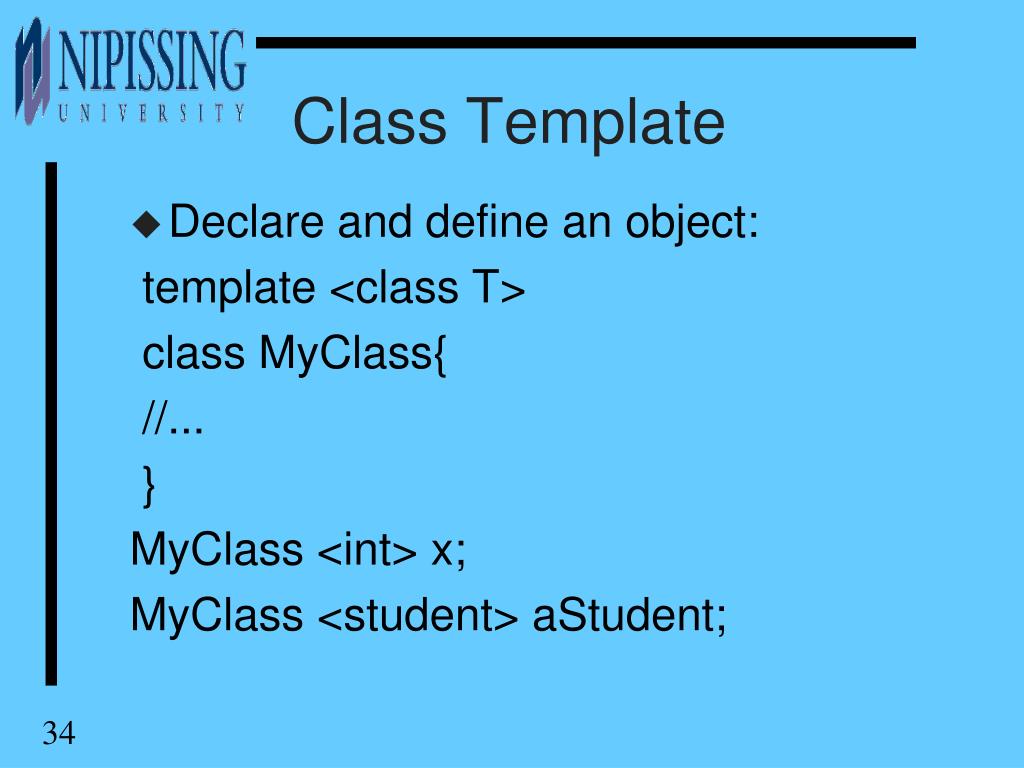 NIPISSING
UNIVERSITY

Class Template

◆ Declare and define an object:
template <class T>
class MyClass{
//...
}
MyClass <int> x;
MyClass <student> aStudent;

34